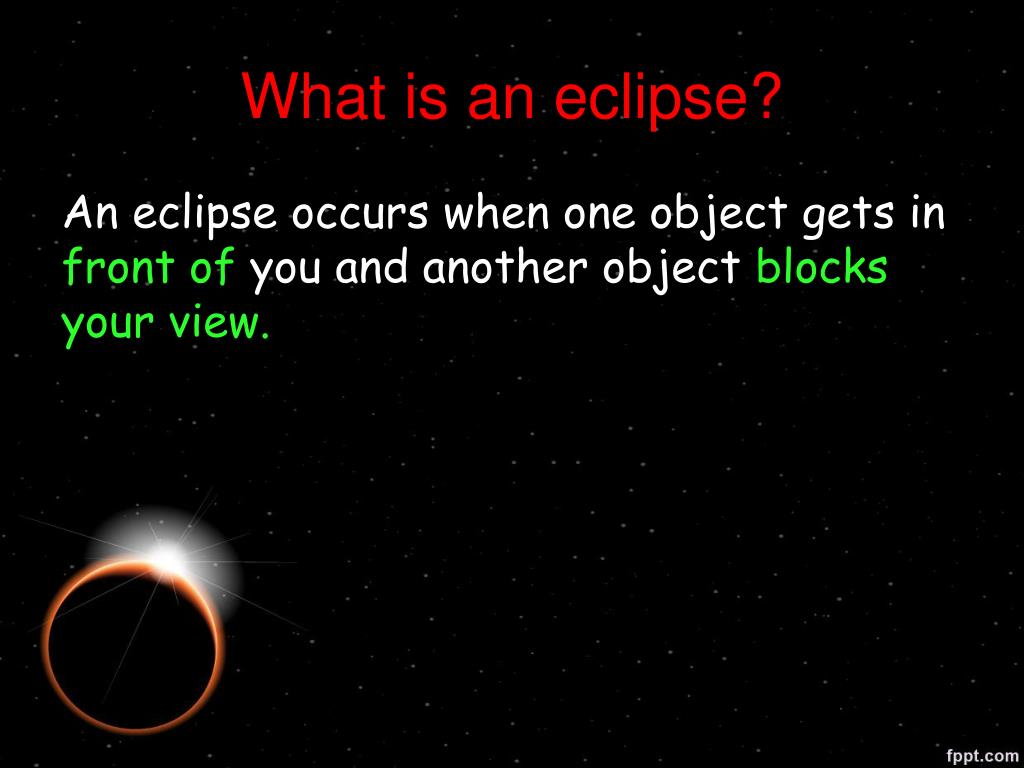 What is an eclipse?

An eclipse occurs when one object gets in front of you and another object blocks your view.

fppt.com